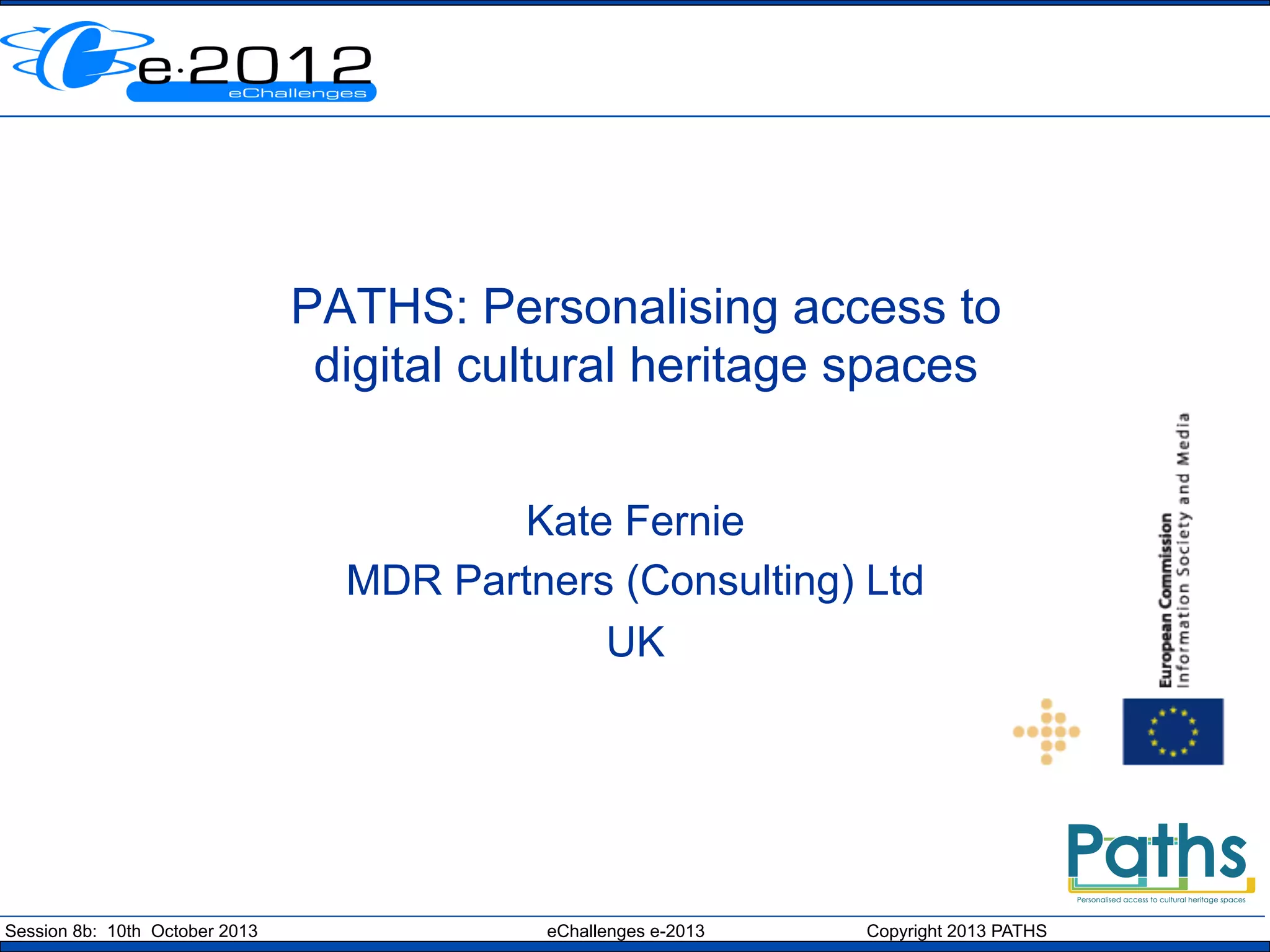 e·2012
eChallenges

PATHS: Personalising access to digital cultural heritage spaces

Kate Fernie
MDR Partners (Consulting) Ltd
UK

European Commission
Information Society and Media

Paths
Personalised access to cultural heritage spaces

Session 8b: 10th October 2013
eChallenges e-2013
Copyright 2013 PATHS